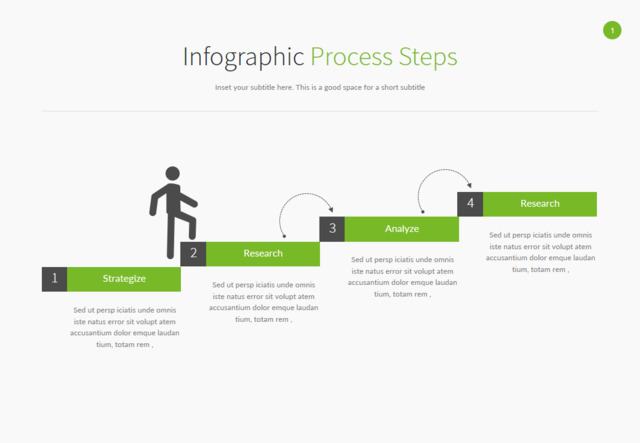 1

Infographic Process Steps

Inset your subtitle here. This is a good space for a short subtitle

1 Strategize

Sed ut persp iciatis unde omnis iste natus error sit volupt atem accusantium dolor emque laudan tium, totam rem ,

2 Research

Sed ut persp iciatis unde omnis iste natus error sit volupt atem accusantium dolor emque laudan tium, totam rem ,

3 Analyze

Sed ut persp iciatis unde omnis iste natus error sit volupt atem accusantium dolor emque laudan tium, totam rem ,

4 Research

Sed ut persp iciatis unde omnis iste natus error sit volupt atem accusantium dolor emque laudan tium, totam rem ,